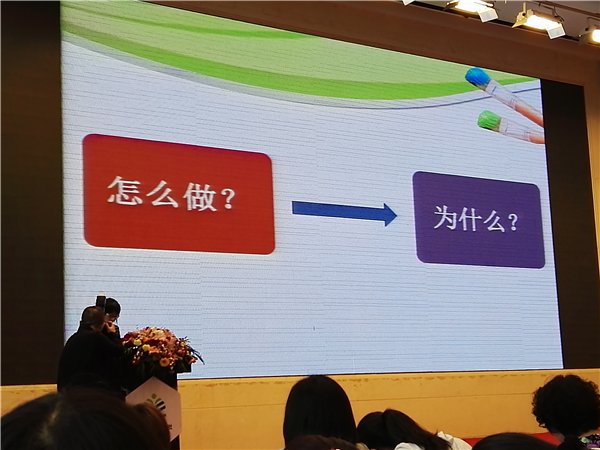 怎么做?

为什么?